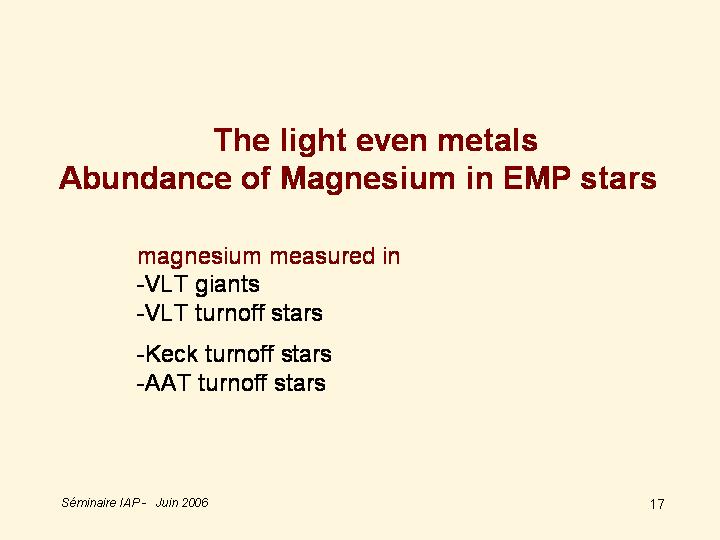 The light even metals
Abundance of Magnesium in EMP stars

magnesium measured in
-VLT giants
-VLT turnoff stars

-Keck turnoff stars
-AAT turnoff stars

Séminaire IAP - Juin 2006

17